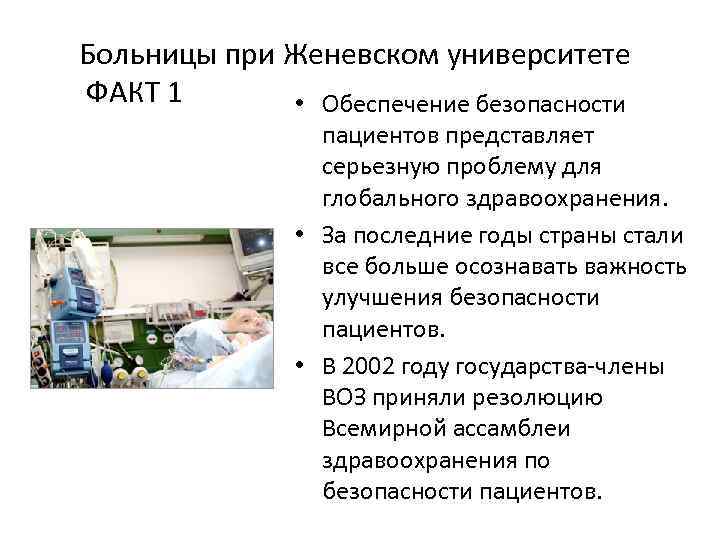 Больницы при Женевском университете

ФАКТ 1

• Обеспечение безопасности пациентов представляет серьезную проблему для глобального здравоохранения.

• За последние годы страны стали все больше осознавать важность улучшения безопасности пациентов.

• В 2002 году государства-члены ВОЗ приняли резолюцию Всемирной ассамблеи здравоохранения по безопасности пациентов.